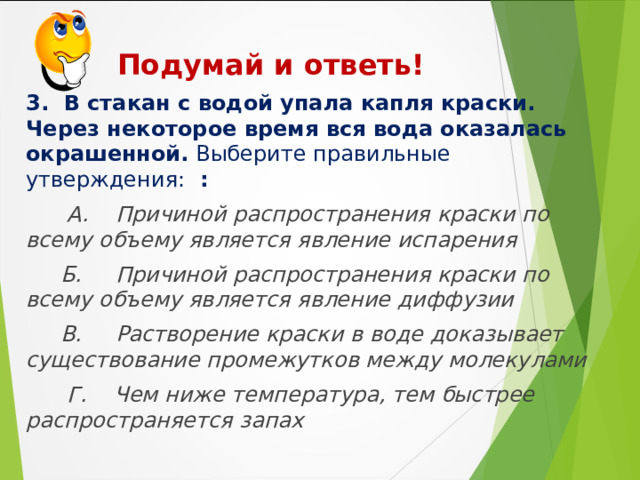 Подумай и ответь!

3. В стакан с водой упала капля краски. Через некоторое время вся вода оказалась окрашенной. Выберите правильные утверждения: :

А. Причиной распространения краски по всему объему является явление испарения

Б. Причиной распространения краски по всему объему является явление диффузии

В. Растворение краски в воде доказывает существование промежутков между молекулами

Г. Чем ниже температура, тем быстрее распространяется запах